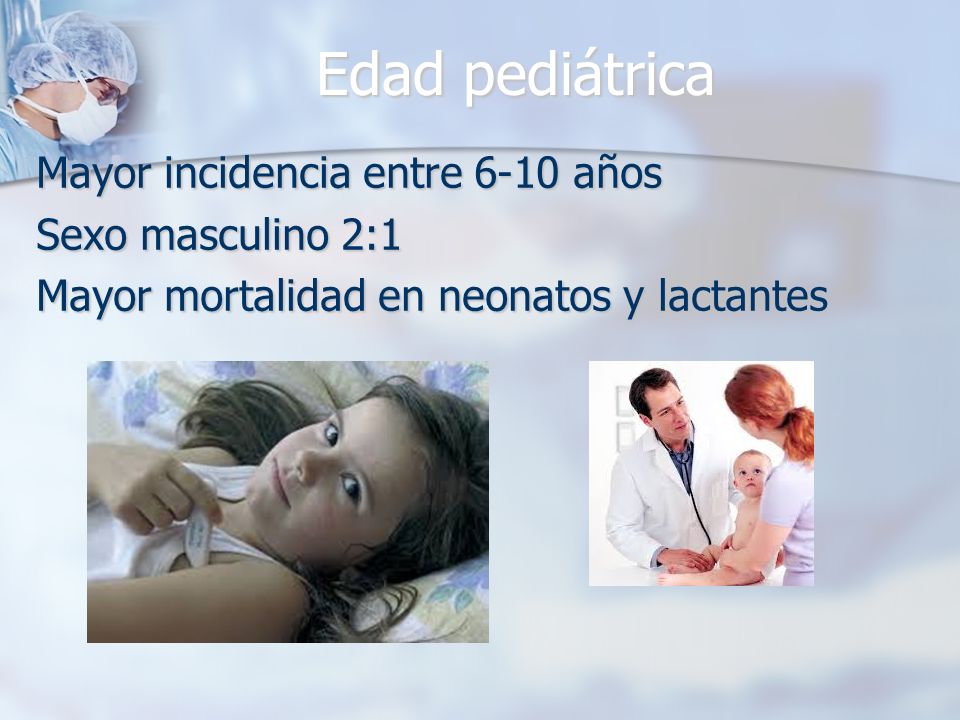 Edad pediátrica

Mayor incidencia entre 6-10 años

Sexo masculino 2:1

Mayor mortalidad en neonatos y lactantes